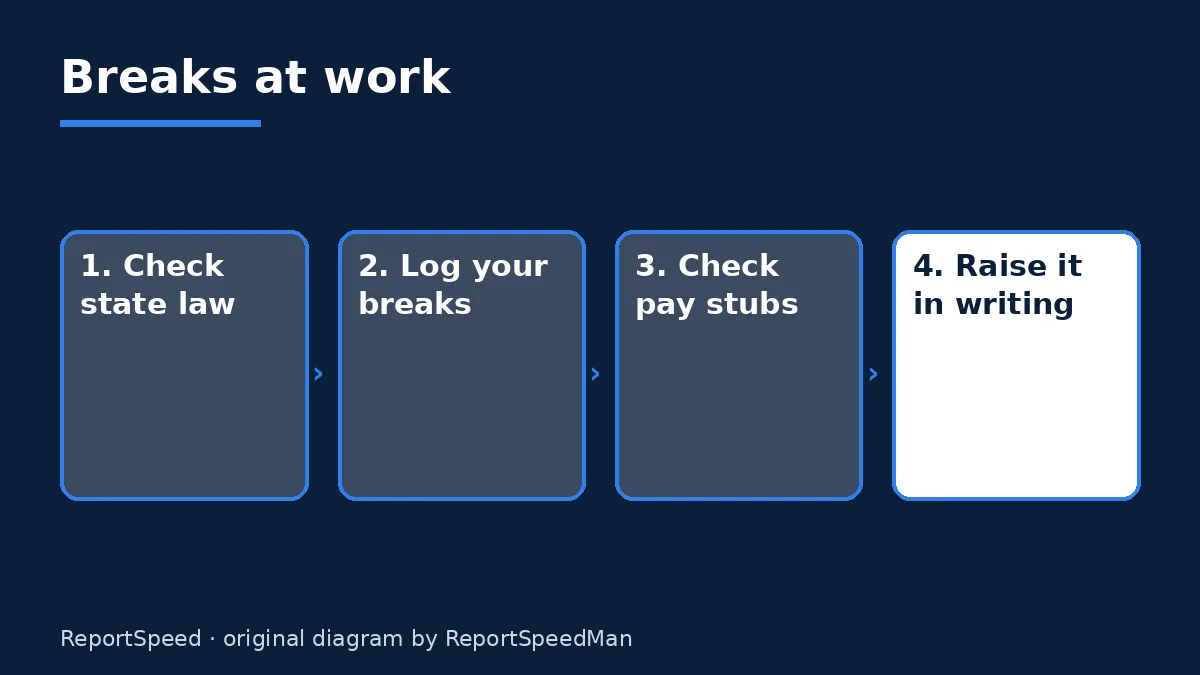 Breaks at work

1. Check state law

›

2. Log your breaks

›

3. Check pay stubs

›

4. Raise it in writing

ReportSpeed · original diagram by ReportSpeedMan